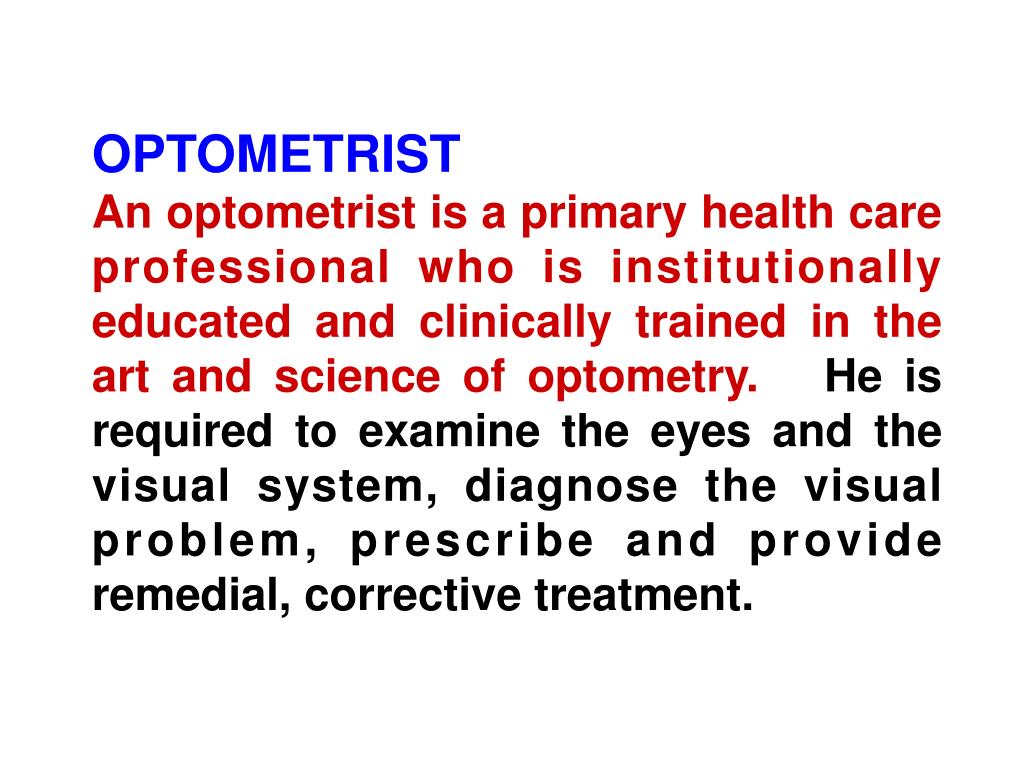 OPTOMETRIST
An optometrist is a primary health care professional who is institutionally educated and clinically trained in the art and science of optometry. He is required to examine the eyes and the visual system, diagnose the visual problem, prescribe and provide remedial, corrective treatment.